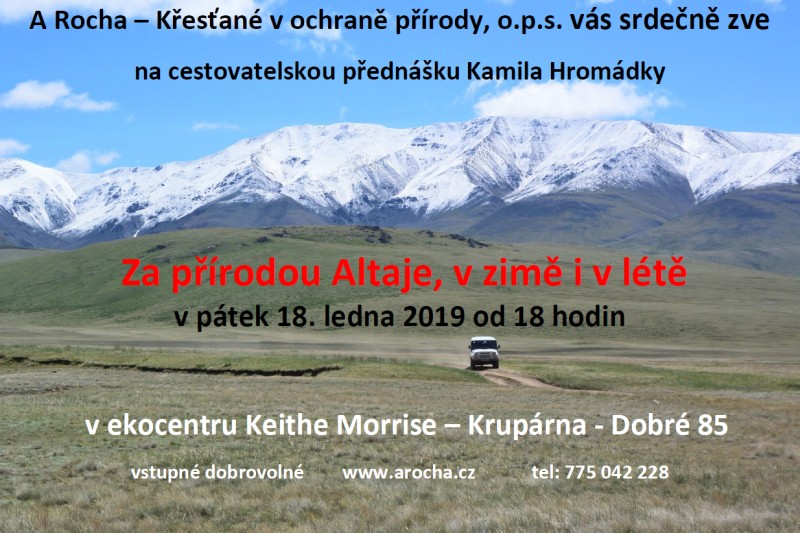 A Rocha – Křesťané v ochraně přírody, o.p.s. vás srdečně zve

na cestovatelskou přednášku Kamila Hromádky

Za přírodou Altaje, v zimě i v létě

v pátek 18. ledna 2019 od 18 hodin

v ekocentru Keithe Morrise – Krupárna - Dobré 85

vstupné dobrovolné www.arocha.cz tel: 775 042 228